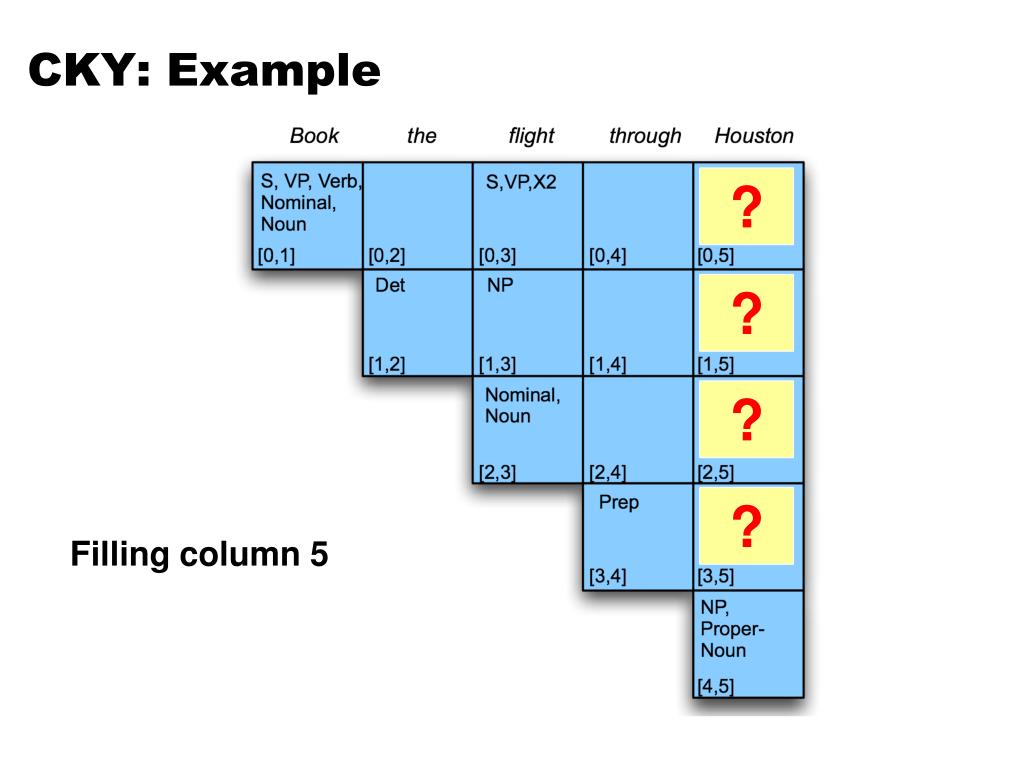 CKY: Example

| Book | the | flight | through | Houston |
|---|---|---|---|---|
| S, VP, Verb, Nominal, Noun [0,1] | [0,2] | S,VP,X2 [0,3] | [0,4] | ? [0,5] |
| | Det [1,2] | NP [1,3] | [1,4] | ? [1,5] |
| | | Nominal, Noun [2,3] | [2,4] | ? [2,5] |
| | | | Prep [3,4] | ? [3,5] |
| | | | | NP, Proper-Noun [4,5] |

Filling column 5